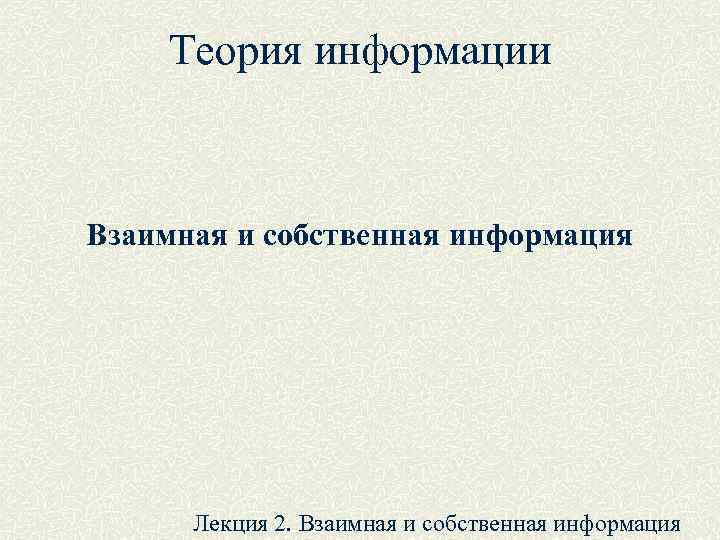 Теория информации

Взаимная и собственная информация

Лекция 2. Взаимная и собственная информация